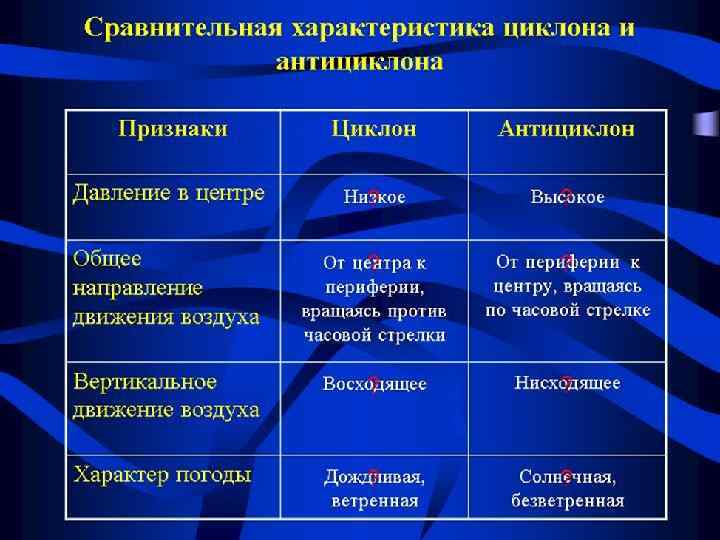 Сравнительная характеристика циклона и антициклона

| Признаки | Циклон | Антициклон |
|---|---|---|
| Давление в центре | Низкое | Высокое |
| Общее направление движения воздуха | От центра к периферии, вращаясь против часовой стрелки | От периферии к центру, вращаясь по часовой стрелке |
| Вертикальное движение воздуха | Восходящее | Нисходящее |
| Характер погоды | Дождливая, ветренная | Солнечная, безветренная |